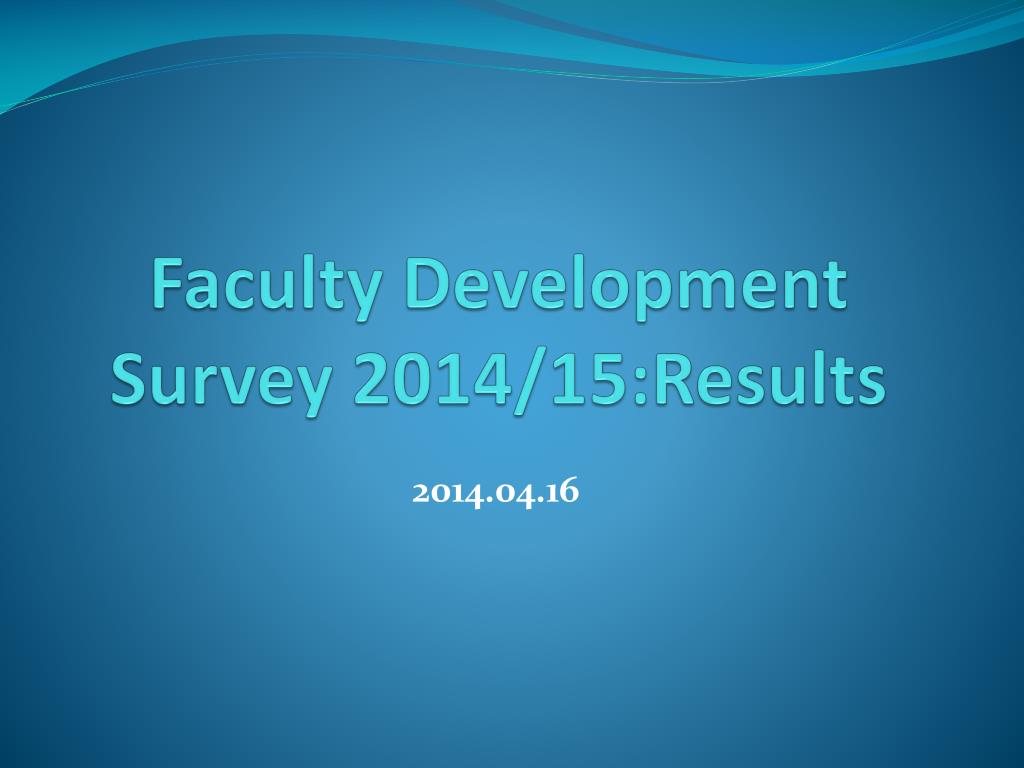 Faculty Development Survey 2014/15:Results

2014.04.16